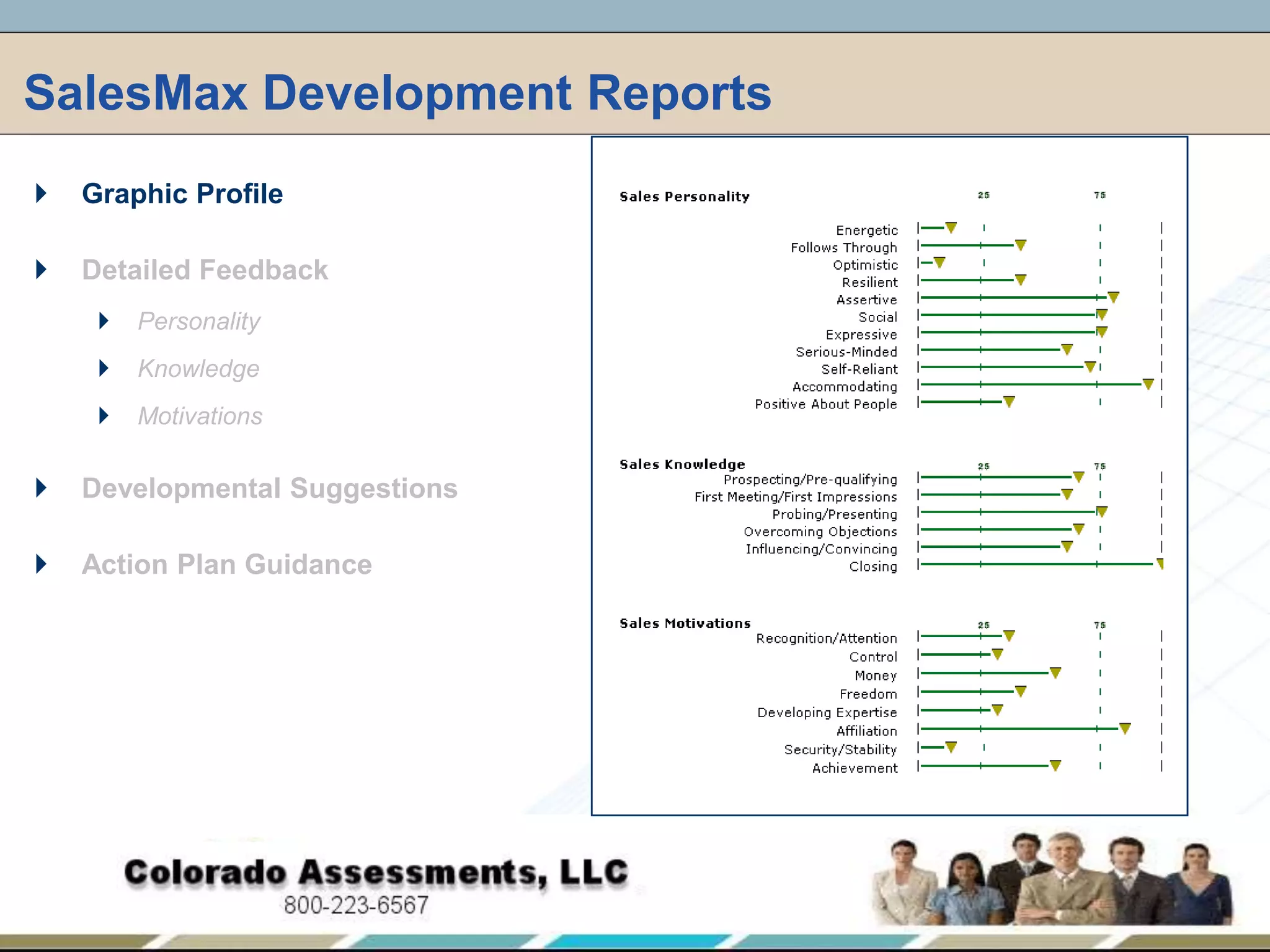 SalesMax Development Reports

Graphic Profile

Detailed Feedback

Personality

Knowledge

Motivations

Developmental Suggestions

Action Plan Guidance

Sales Personality 25 75

Energetic
Follows Through
Optimistic
Resilient
Assertive
Social
Expressive
Serious-Minded
Self-Reliant
Accommodating
Positive About People

Sales Knowledge 25 75

Prospecting/Pre-qualifying
First Meeting/First Impressions
Probing/Presenting
Overcoming Objections
Influencing/Convincing
Closing

Sales Motivations 25 75

Recognition/Attention
Control
Money
Freedom
Developing Expertise
Affiliation
Security/Stability
Achievement

Colorado Assessments, LLC
800-223-6567